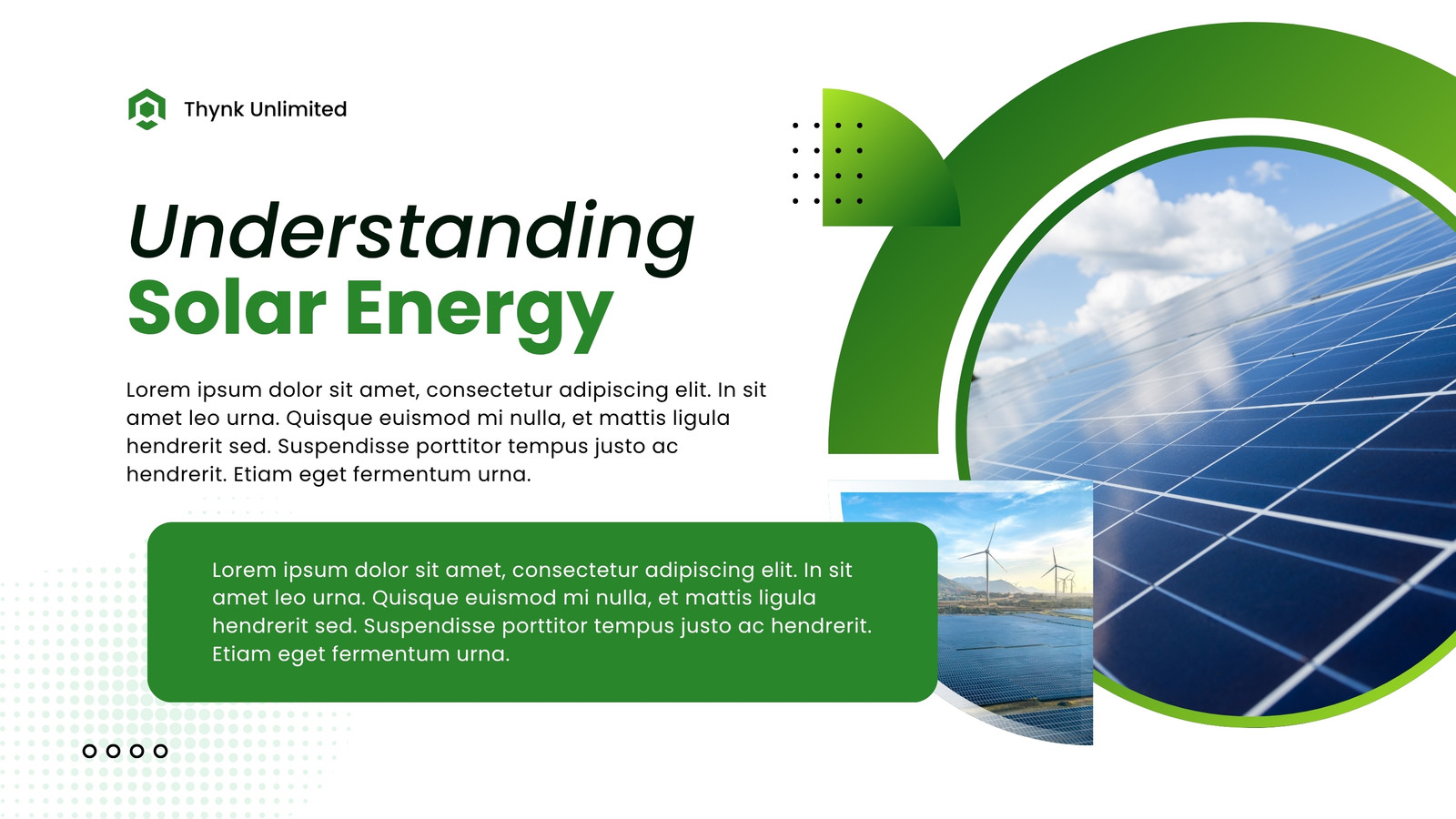 Thynk Unlimited

Understanding
Solar Energy

Lorem ipsum dolor sit amet, consectetur adipiscing elit. In sit amet leo urna. Quisque euismod mi nulla, et mattis ligula hendrerit sed. Suspendisse porttitor tempus justo ac hendrerit. Etiam eget fermentum urna.

Lorem ipsum dolor sit amet, consectetur adipiscing elit. In sit amet leo urna. Quisque euismod mi nulla, et mattis ligula hendrerit sed. Suspendisse porttitor tempus justo ac hendrerit. Etiam eget fermentum urna.